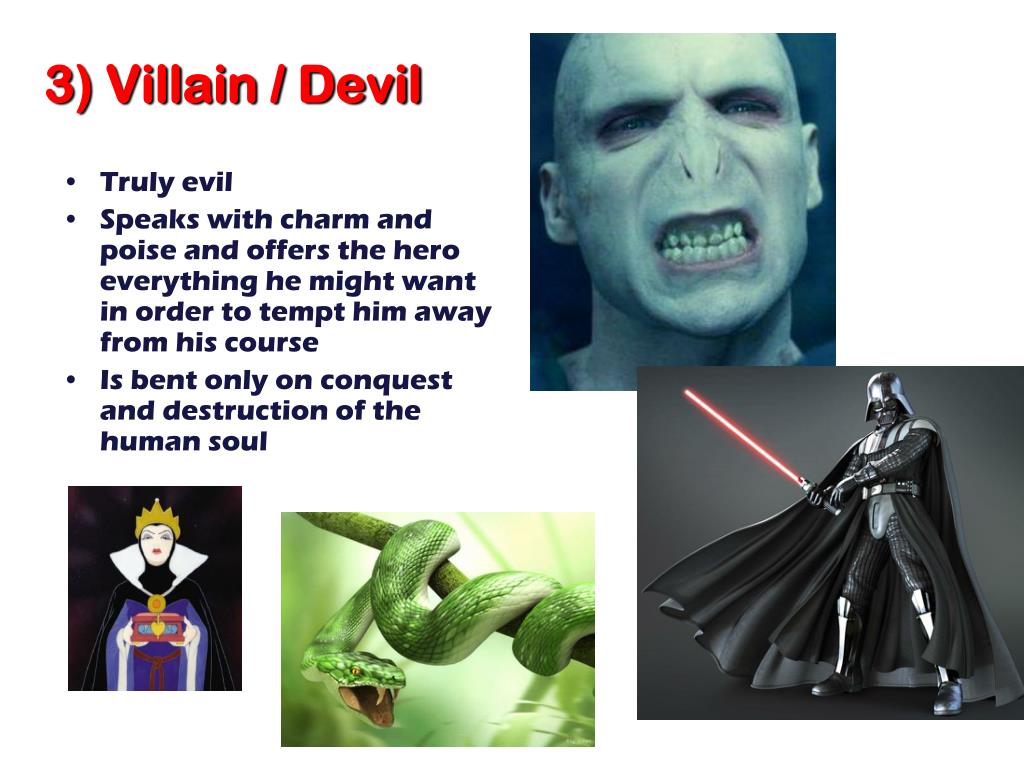 3) Villain / Devil

• Truly evil
• Speaks with charm and poise and offers the hero everything he might want in order to tempt him away from his course
• Is bent only on conquest and destruction of the human soul